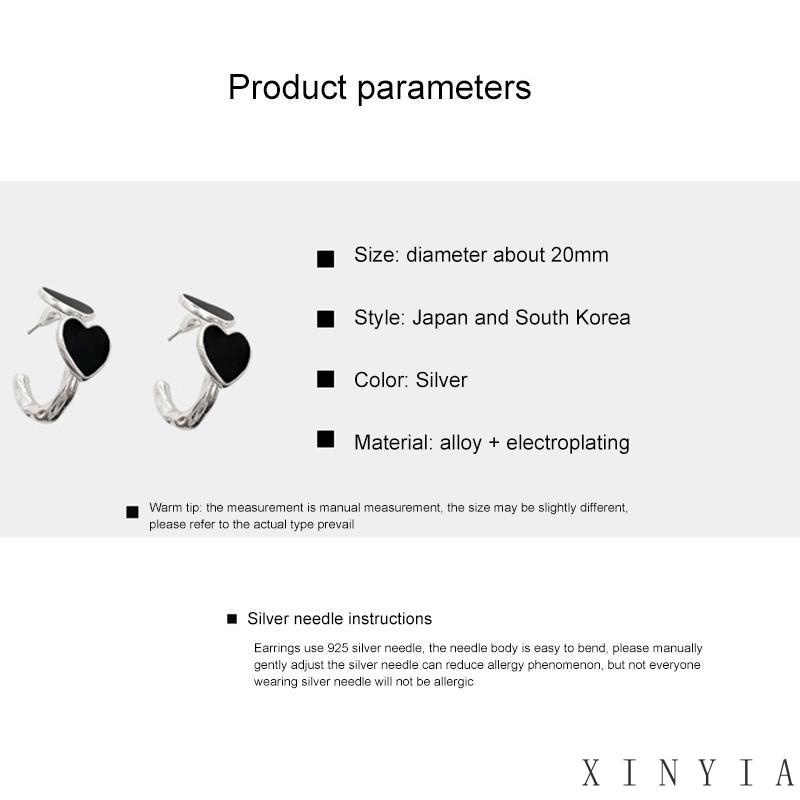 Product parameters

■ Size: diameter about 20mm

■ Style: Japan and South Korea

■ Color: Silver

■ Material: alloy + electroplating

■ Warm tip: the measurement is manual measurement, the size may be slightly different, please refer to the actual type prevail

■ Silver needle instructions

Earrings use 925 silver needle, the needle body is easy to bend, please manually gently adjust the silver needle can reduce allergy phenomenon, but not everyone wearing silver needle will not be allergic

XINYIA